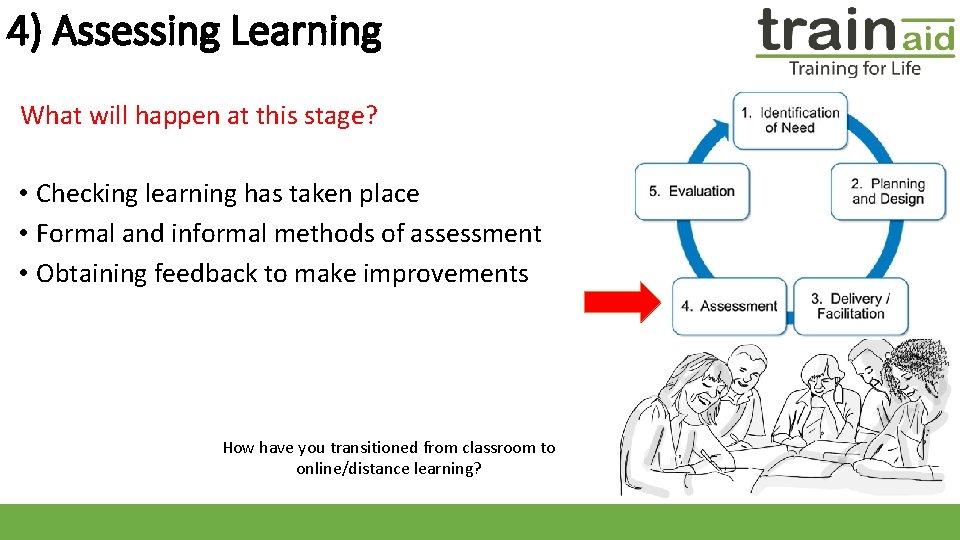 4) Assessing Learning

train aid
Training for Life

What will happen at this stage?

• Checking learning has taken place
• Formal and informal methods of assessment
• Obtaining feedback to make improvements

1. Identification of Need
2. Planning and Design
3. Delivery / Facilitation
4. Assessment
5. Evaluation

How have you transitioned from classroom to online/distance learning?